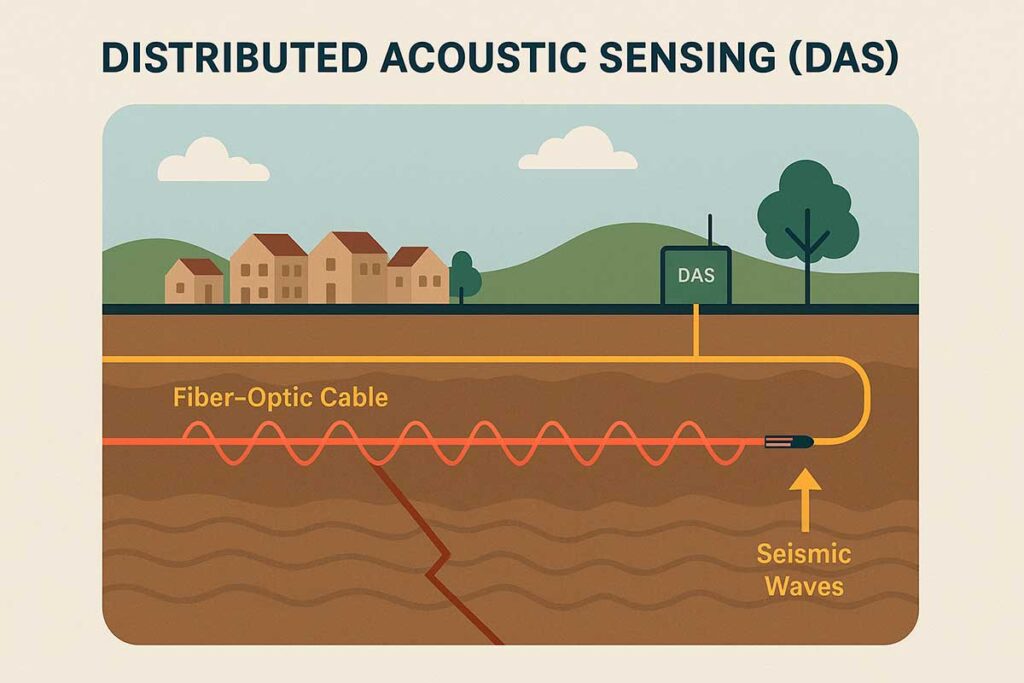 DISTRIBUTED ACOUSTIC SENSING (DAS)

DAS

Fiber-Optic Cable

Seismic Waves